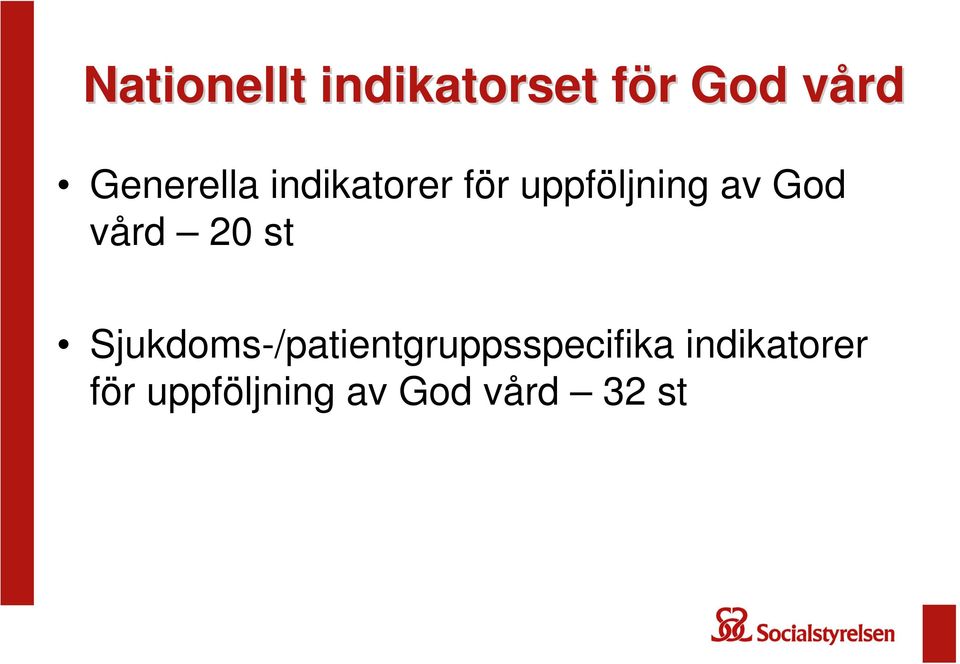 Nationellt indikatorset för God vård

• Generella indikatorer för uppföljning av God vård – 20 st

• Sjukdoms-/patientgruppsspecifika indikatorer för uppföljning av God vård – 32 st

Socialstyrelsen